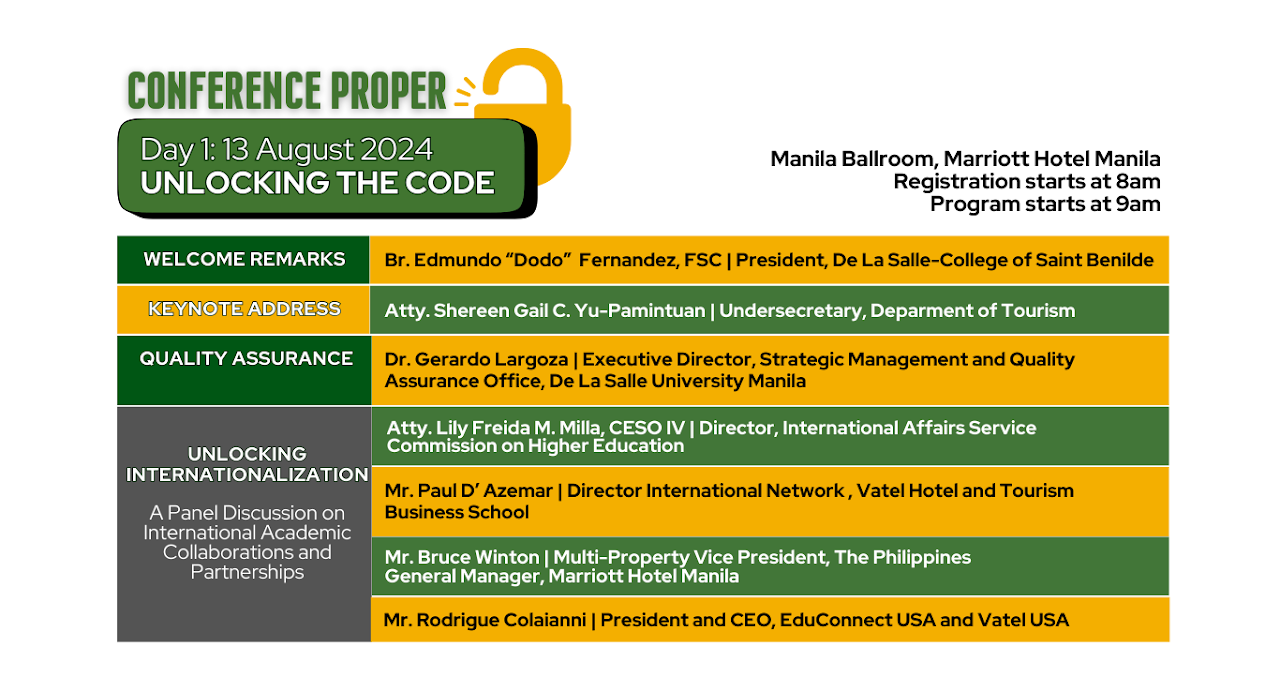 CONFERENCE PROPER

Day 1: 13 August 2024
UNLOCKING THE CODE

Manila Ballroom, Marriott Hotel Manila
Registration starts at 8am
Program starts at 9am

| | |
|---|---|
| WELCOME REMARKS | Br. Edmundo "Dodo" Fernandez, FSC \| President, De La Salle-College of Saint Benilde |
| KEYNOTE ADDRESS | Atty. Shereen Gail C. Yu-Pamintuan \| Undersecretary, Deparment of Tourism |
| QUALITY ASSURANCE | Dr. Gerardo Largoza \| Executive Director, Strategic Management and Quality Assurance Office, De La Salle University Manila |
| UNLOCKING INTERNATIONALIZATION A Panel Discussion on International Academic Collaborations and Partnerships | Atty. Lily Freida M. Milla, CESO IV \| Director, International Affairs Service Commission on Higher Education |
| | Mr. Paul D' Azemar \| Director International Network , Vatel Hotel and Tourism Business School |
| | Mr. Bruce Winton \| Multi-Property Vice President, The Philippines General Manager, Marriott Hotel Manila |
| | Mr. Rodrigue Colaianni \| President and CEO, EduConnect USA and Vatel USA |